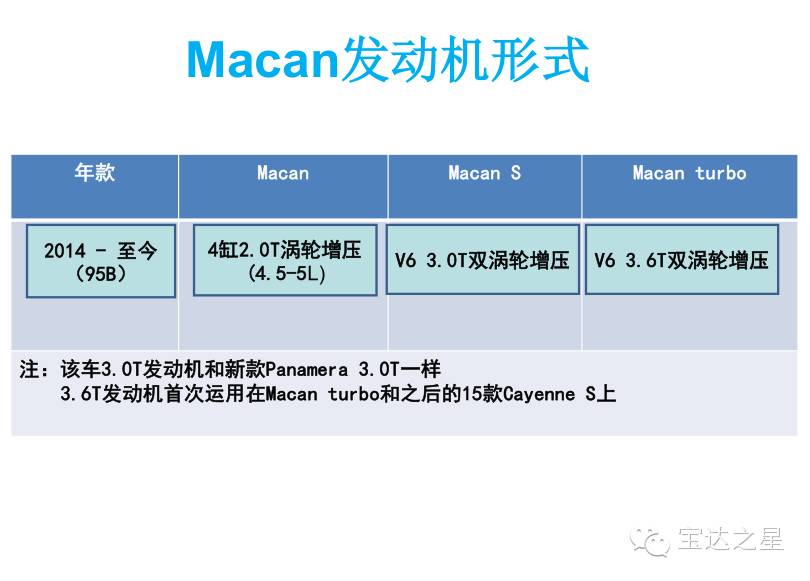 Macan发动机形式

| 年款 | Macan | Macan S | Macan turbo |
|---|---|---|---|
| 2014 - 至今 （95B） | 4缸2.0T涡轮增压 （4.5-5L） | V6 3.0T双涡轮增压 | V6 3.6T双涡轮增压 |

注：该车3.0T发动机和新款Panamera 3.0T一样
3.6T发动机首次运用在Macan turbo和之后的15款Cayenne S上

宝达之星